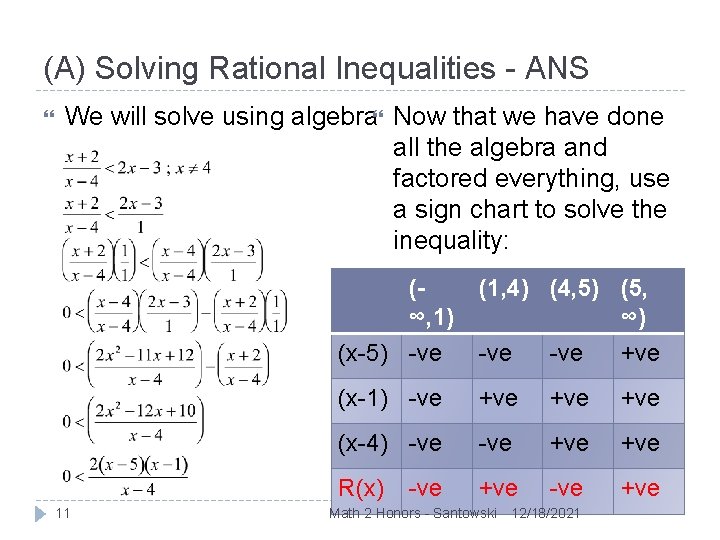 (A) Solving Rational Inequalities - ANS

We will solve using algebra

$\frac{x+2}{x-4} < 2x-3 \; ; \; x \neq 4$

$\frac{x+2}{x-4} < \frac{2x-3}{1}$

$\left(\frac{x+2}{x-4}\right)\left(\frac{1}{1}\right) < \left(\frac{x-4}{x-4}\right)\left(\frac{2x-3}{1}\right)$

$0 < \left(\frac{x-4}{x-4}\right)\left(\frac{2x-3}{1}\right) - \left(\frac{x+2}{x-4}\right)\left(\frac{1}{1}\right)$

$0 < \left(\frac{2x^2-11x+12}{x-4}\right) - \left(\frac{x+2}{x-4}\right)$

$0 < \left(\frac{2x^2-12x+10}{x-4}\right)$

$0 < \frac{2(x-5)(x-1)}{x-4}$

Now that we have done all the algebra and factored everything, use a sign chart to solve the inequality:

| | (-∞,1) | (1,4) | (4,5) | (5, ∞) |
|---|---|---|---|---|
| (x-5) | -ve | -ve | -ve | +ve |
| (x-1) | -ve | +ve | +ve | +ve |
| (x-4) | -ve | -ve | +ve | +ve |
| R(x) | -ve | +ve | -ve | +ve |

11 Math 2 Honors - Santowski 12/18/2021